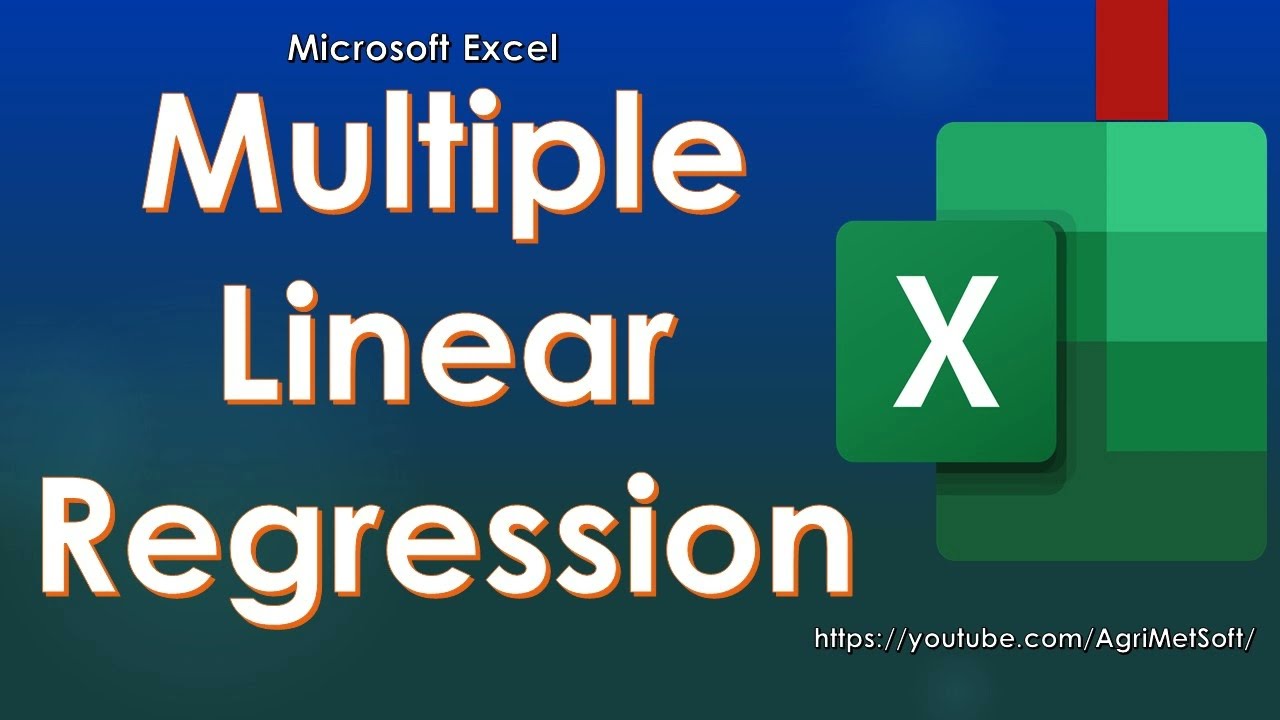 Microsoft Excel

Multiple Linear Regression

X

https://youtube.com/AgriMetSoft/